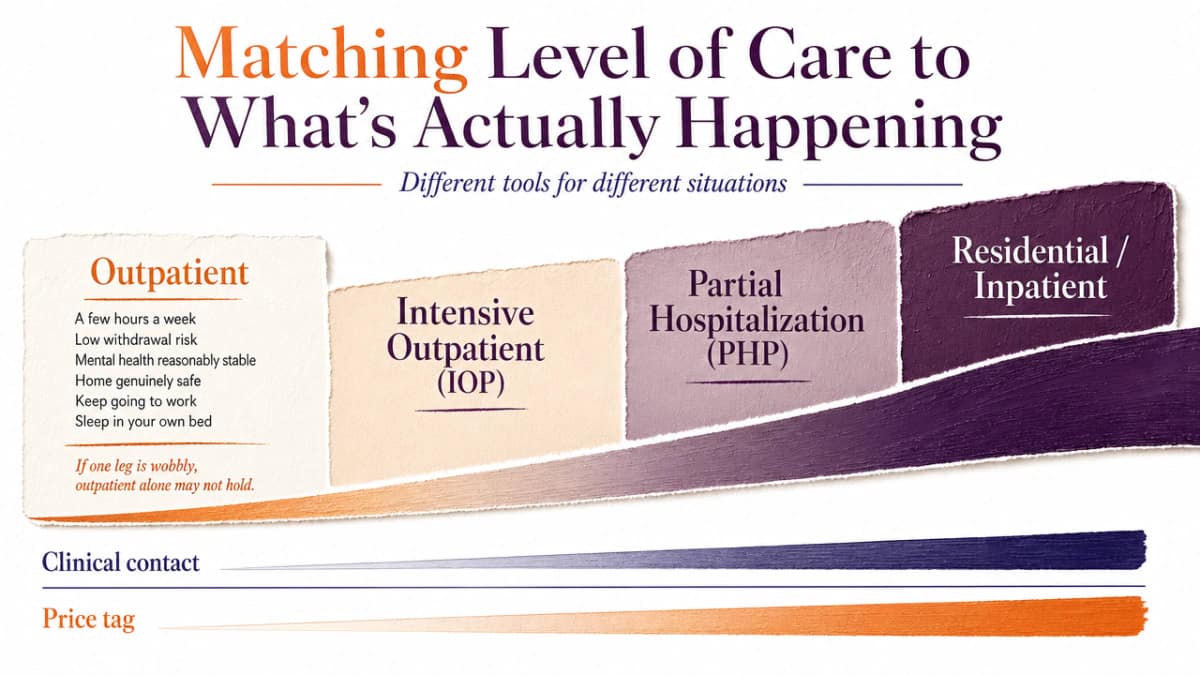 Matching Level of Care to What's Actually Happening

Different tools for different situations

Outpatient

A few hours a week
Low withdrawal risk
Mental health reasonably stable
Home genuinely safe
Keep going to work
Sleep in your own bed

If one leg is wobbly, outpatient alone may not hold.

Intensive Outpatient (IOP)

Partial Hospitalization (PHP)

Residential / Inpatient

Clinical contact

Price tag